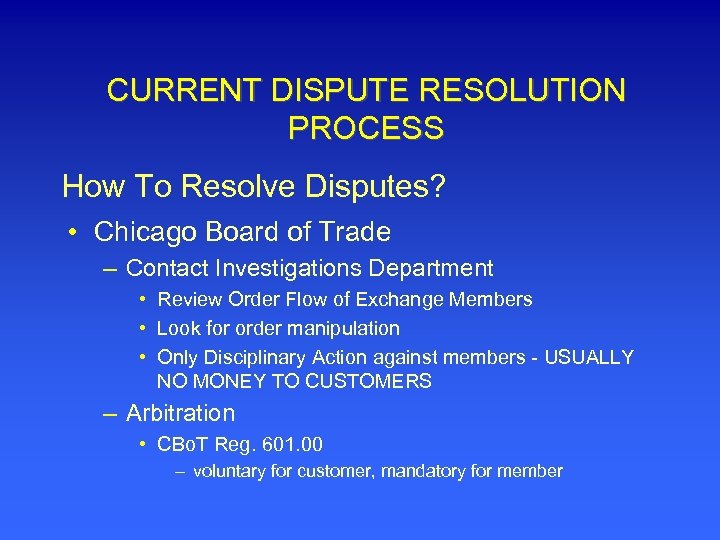 CURRENT DISPUTE RESOLUTION PROCESS

How To Resolve Disputes?

• Chicago Board of Trade

– Contact Investigations Department

• Review Order Flow of Exchange Members

• Look for order manipulation

• Only Disciplinary Action against members - USUALLY NO MONEY TO CUSTOMERS

– Arbitration

• CBoT Reg. 601.00

– voluntary for customer, mandatory for member